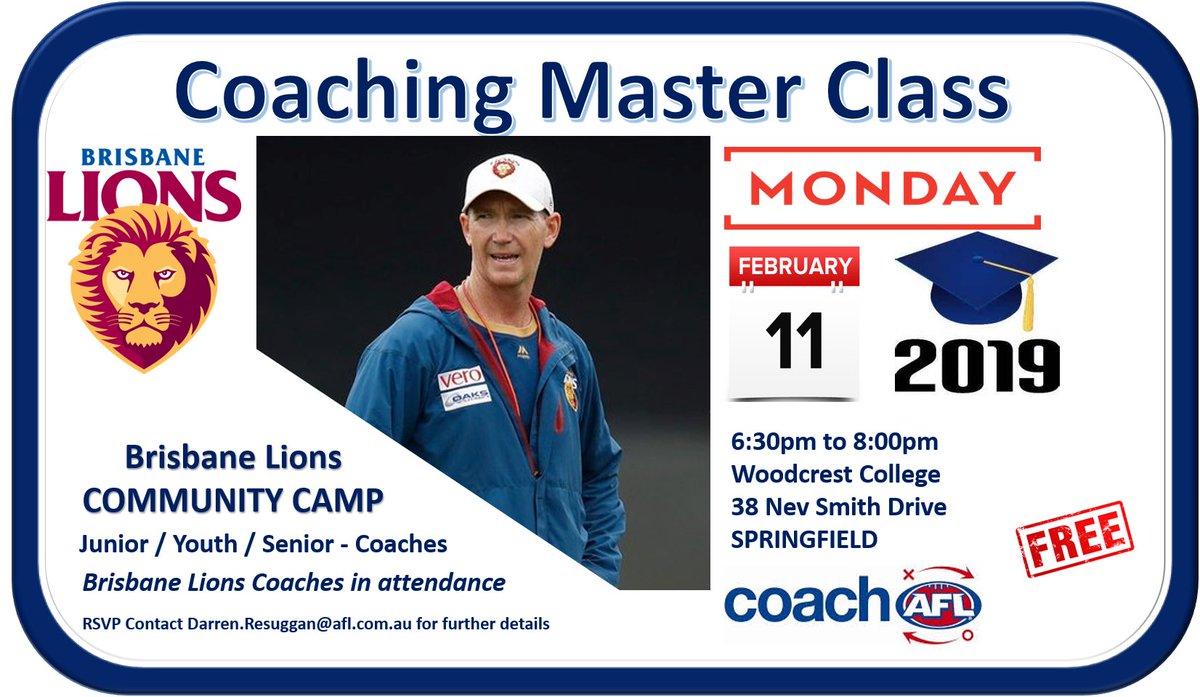 Coaching Master Class

BRISBANE
LIONS

vero
OAKS

MONDAY

FEBRUARY
11

2019

Brisbane Lions
COMMUNITY CAMP

Junior / Youth / Senior - Coaches

Brisbane Lions Coaches in attendance

RSVP Contact Darren.Resuggan@afl.com.au for further details

6:30pm to 8:00pm
Woodcrest College
38 Nev Smith Drive
SPRINGFIELD

FREE

coach AFL